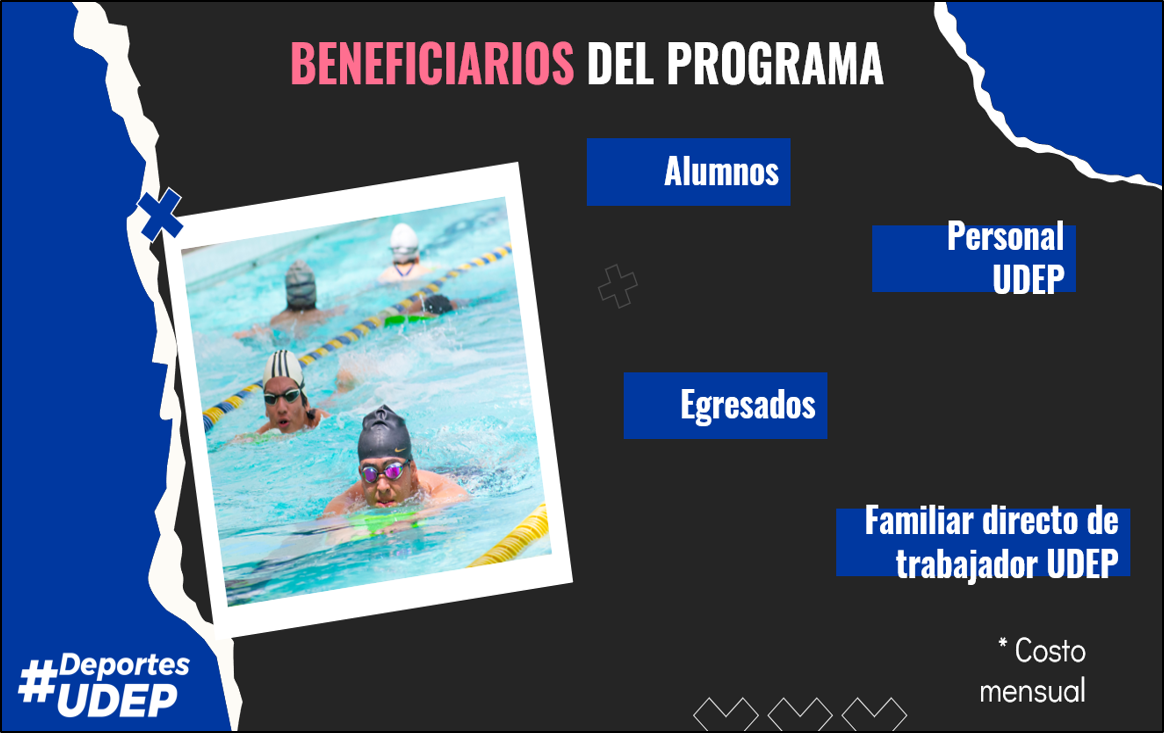 BENEFICIARIOS DEL PROGRAMA

Alumnos

Personal UDEP

Egresados

Familiar directo de trabajador UDEP

* Costo mensual

#Deportes UDEP